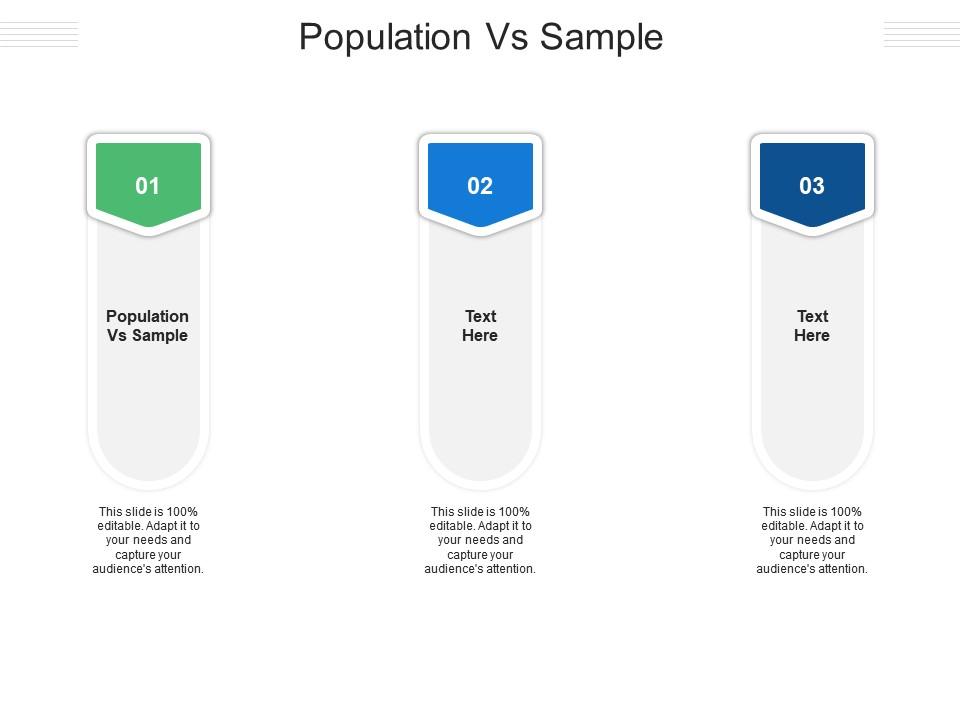 Population Vs Sample

01

Population Vs Sample

This slide is 100% editable. Adapt it to your needs and capture your audience's attention.

02

Text Here

This slide is 100% editable. Adapt it to your needs and capture your audience's attention.

03

Text Here

This slide is 100% editable. Adapt it to your needs and capture your audience's attention.